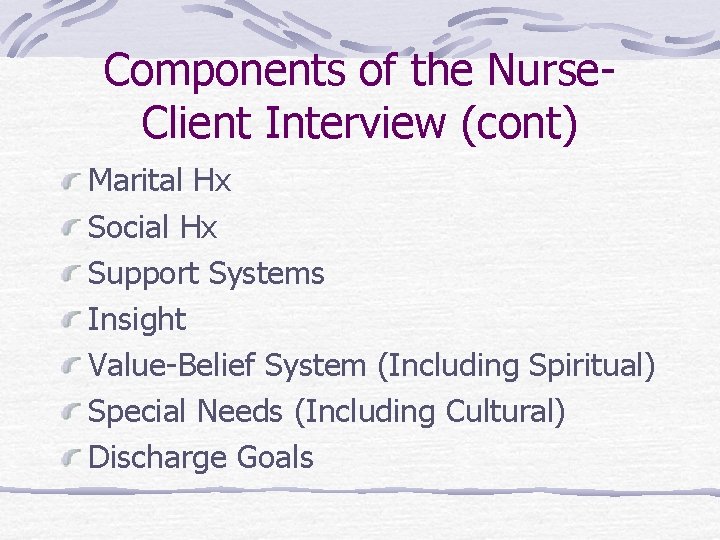 Components of the Nurse-Client Interview (cont)

Marital Hx
Social Hx
Support Systems
Insight
Value-Belief System (Including Spiritual)
Special Needs (Including Cultural)
Discharge Goals